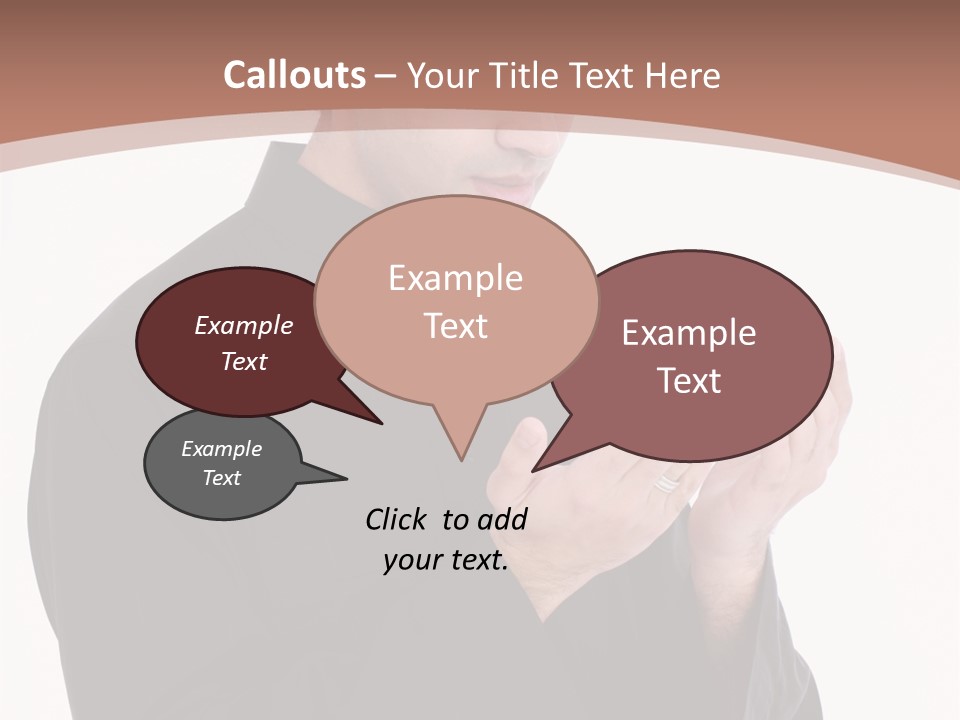 Callouts – Your Title Text Here

Example Text

Example Text

Example Text

Example Text

Click to add your text.